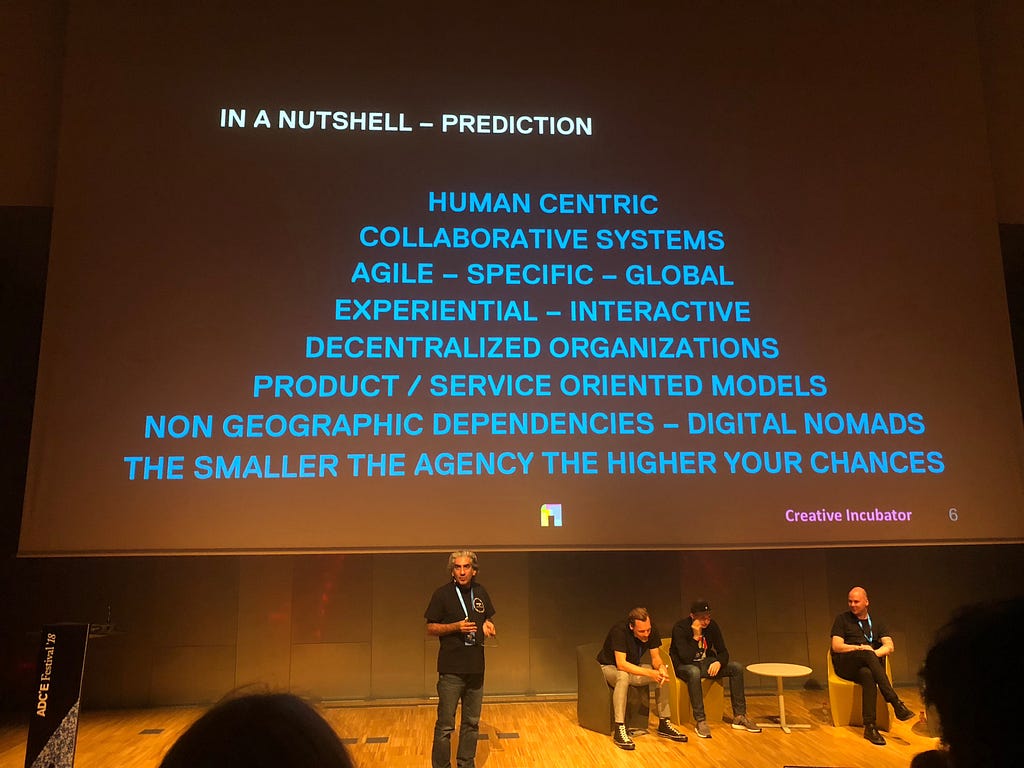 IN A NUTSHELL – PREDICTION

HUMAN CENTRIC
COLLABORATIVE SYSTEMS
AGILE – SPECIFIC – GLOBAL
EXPERIENTIAL – INTERACTIVE
DECENTRALIZED ORGANIZATIONS
PRODUCT / SERVICE ORIENTED MODELS
NON GEOGRAPHIC DEPENDENCIES – DIGITAL NOMADS
THE SMALLER THE AGENCY THE HIGHER YOUR CHANCES

Creative Incubator 6

ADC*E Festival '18